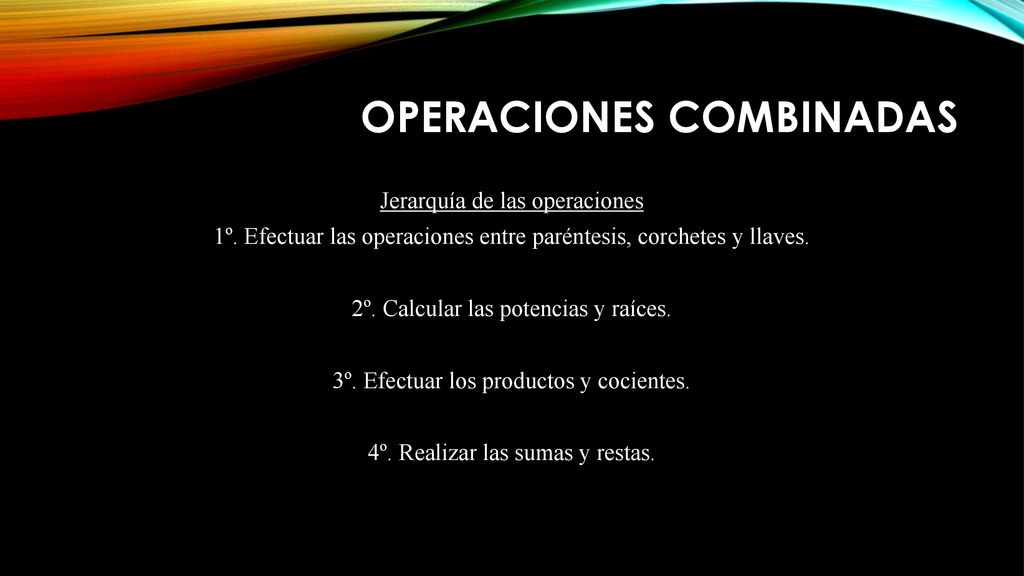 OPERACIONES COMBINADAS

Jerarquía de las operaciones

1º. Efectuar las operaciones entre paréntesis, corchetes y llaves.

2º. Calcular las potencias y raíces.

3º. Efectuar los productos y cocientes.

4º. Realizar las sumas y restas.